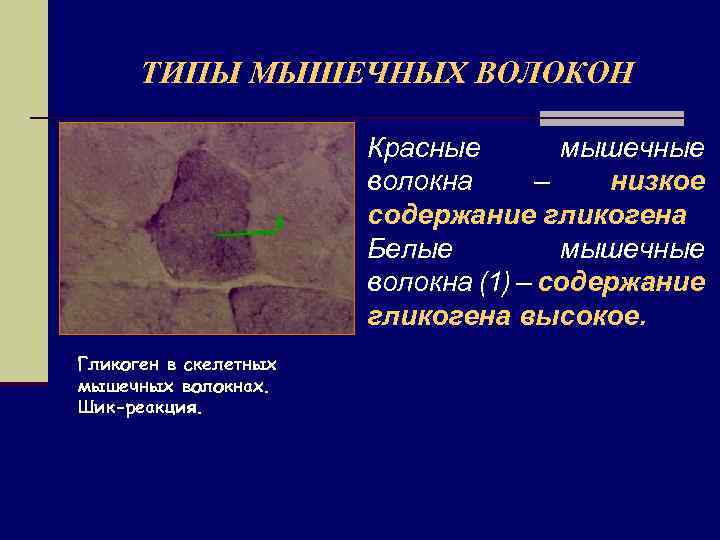 ТИПЫ МЫШЕЧНЫХ ВОЛОКОН

Красные мышечные волокна – низкое содержание гликогена
Белые мышечные волокна (1) – содержание гликогена высокое.

Гликоген в скелетных мышечных волокнах. Шик-реакция.